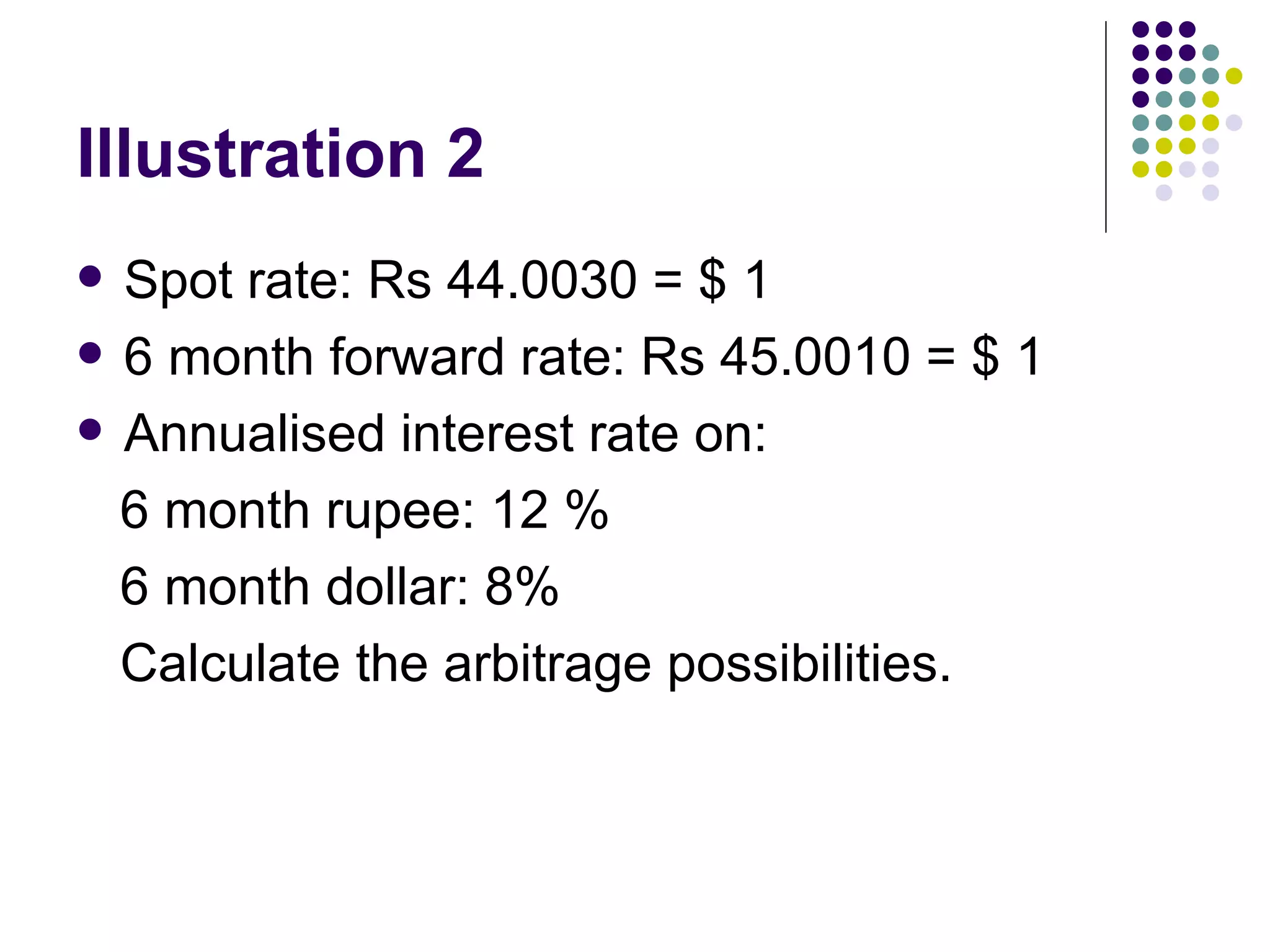 Illustration 2

- Spot rate: Rs 44.0030 = \$ 1
- 6 month forward rate: Rs 45.0010 = \$ 1
- Annualised interest rate on:

6 month rupee: 12 %

6 month dollar: 8%

Calculate the arbitrage possibilities.